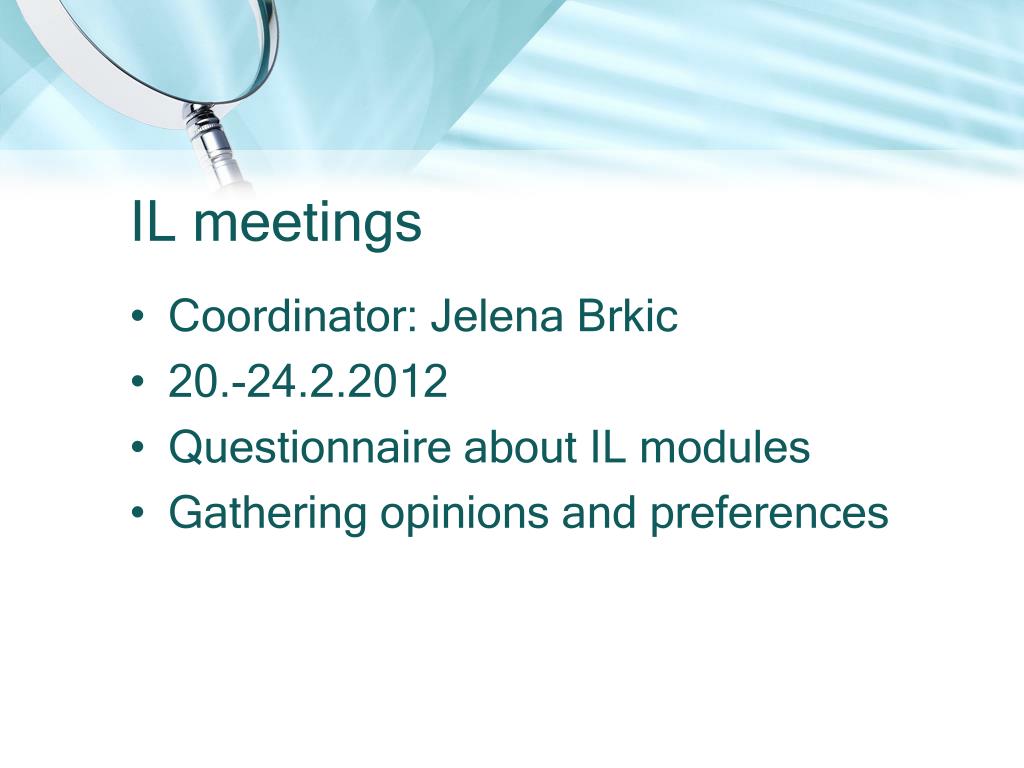 IL meetings

• Coordinator: Jelena Brkic
• 20.-24.2.2012
• Questionnaire about IL modules
• Gathering opinions and preferences